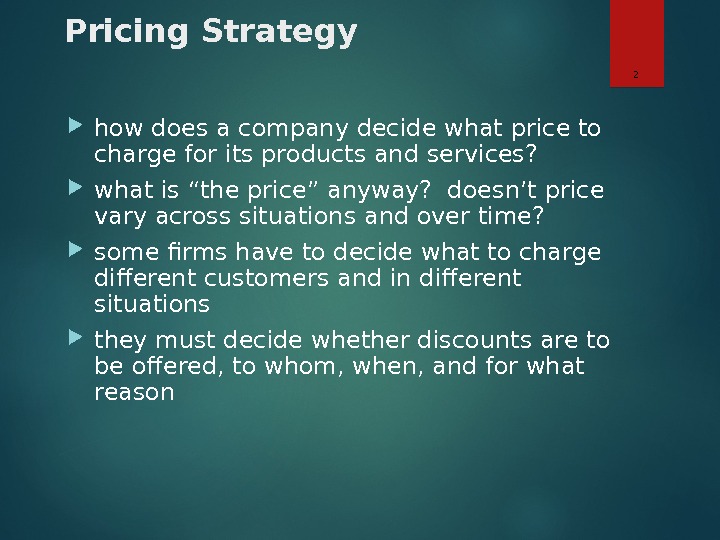 Pricing Strategy

2

how does a company decide what price to charge for its products and services?

what is “the price” anyway?  doesn’t price vary across situations and over time?

some firms have to decide what to charge different customers and in different situations

they must decide whether discounts are to be offered, to whom, when, and for what reason